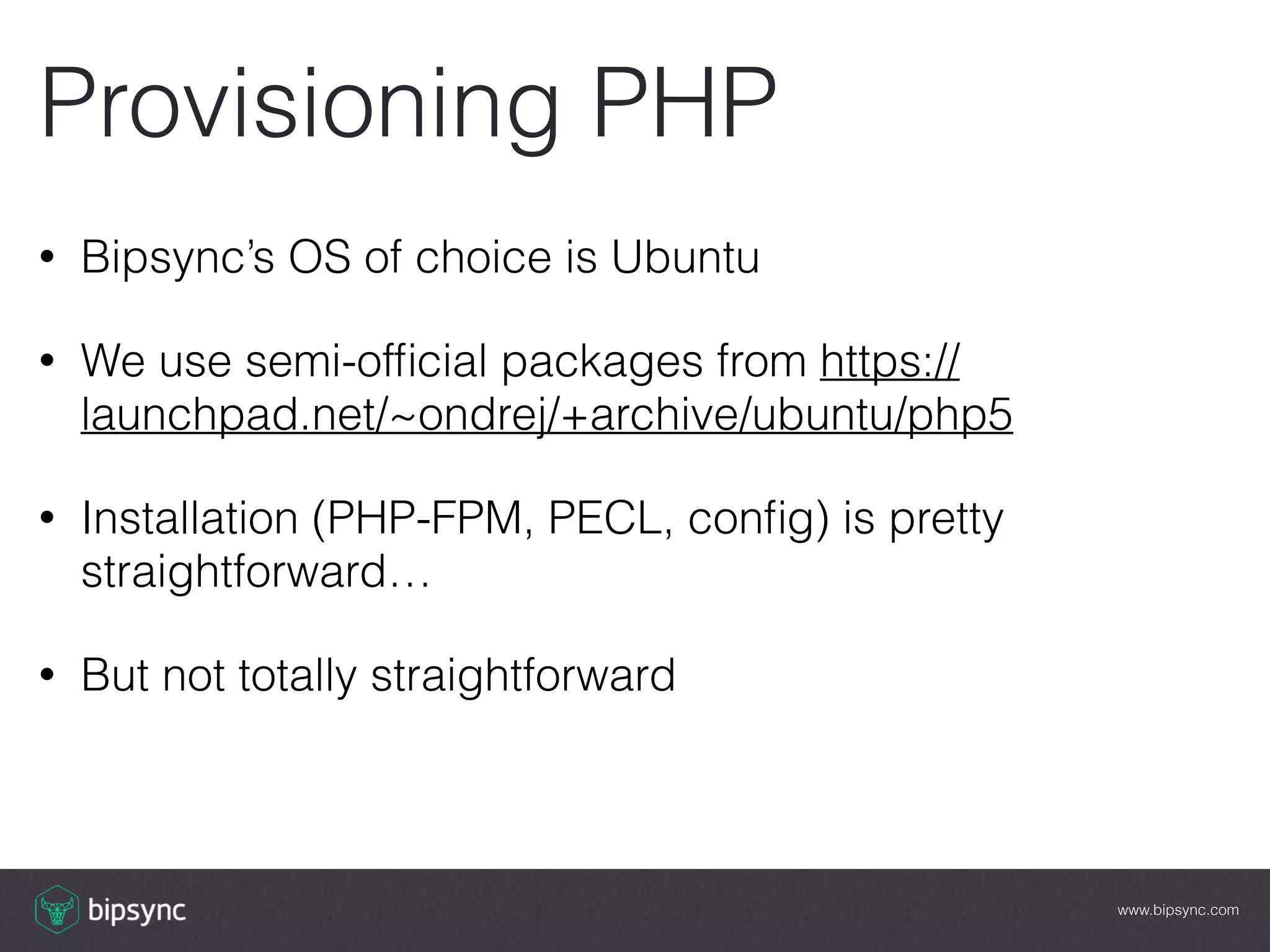 Provisioning PHP

• Bipsync's OS of choice is Ubuntu

• We use semi-official packages from https://launchpad.net/~ondrej/+archive/ubuntu/php5

• Installation (PHP-FPM, PECL, config) is pretty straightforward…

• But not totally straightforward

bipsync

www.bipsync.com